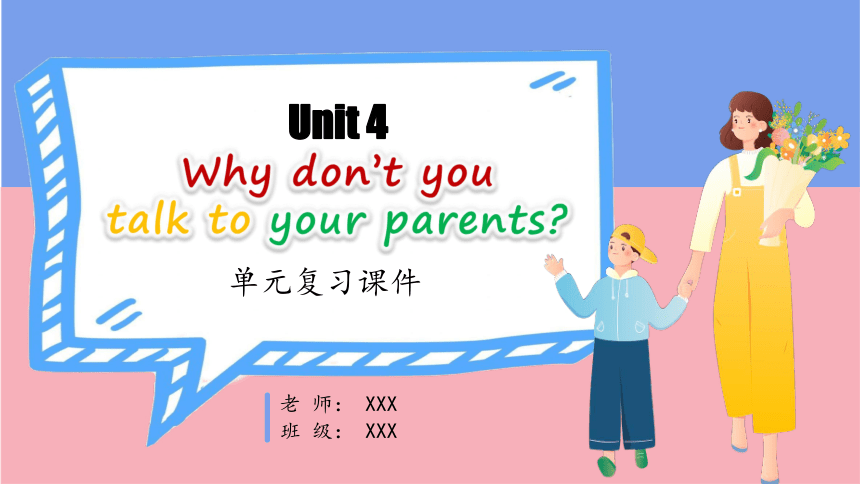 Unit 4

Why don’t you talk to your parents?

单元复习课件

老 师: XXX
班 级: XXX